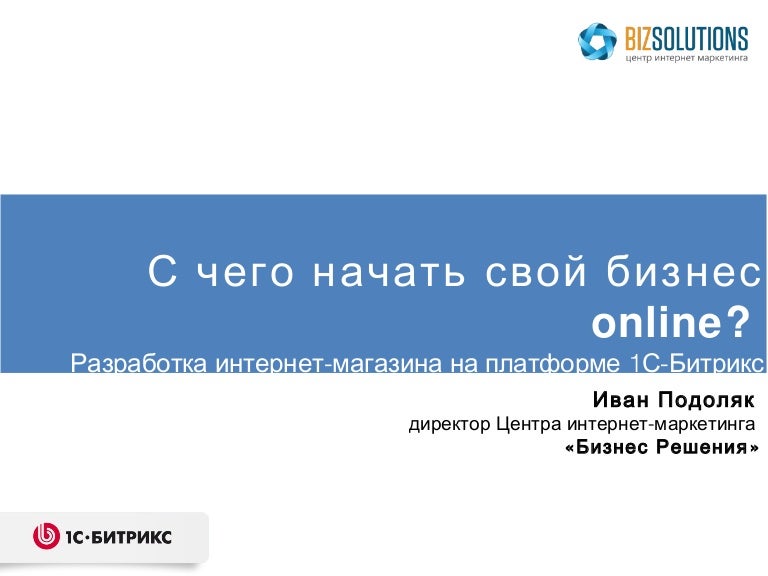 BIZSOLUTIONS
центр интернет маркетинга

С чего начать свой бизнес online?
Разработка интернет-магазина на платформе 1С-Битрикс

Иван Подоляк
директор Центра интернет-маркетинга
«Бизнес Решения»

1С·БИТРИКС